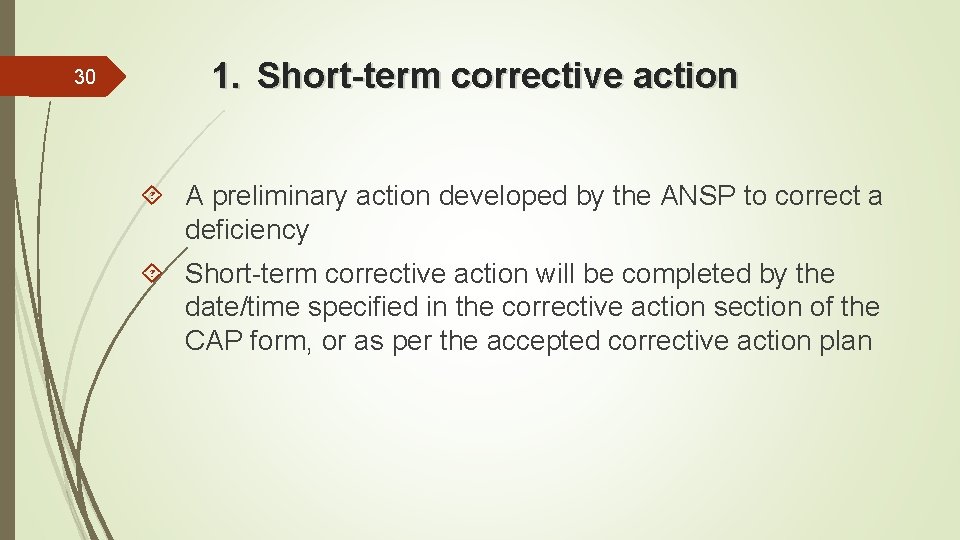 30

1. Short-term corrective action

A preliminary action developed by the ANSP to correct a deficiency

Short-term corrective action will be completed by the date/time specified in the corrective action section of the CAP form, or as per the accepted corrective action plan